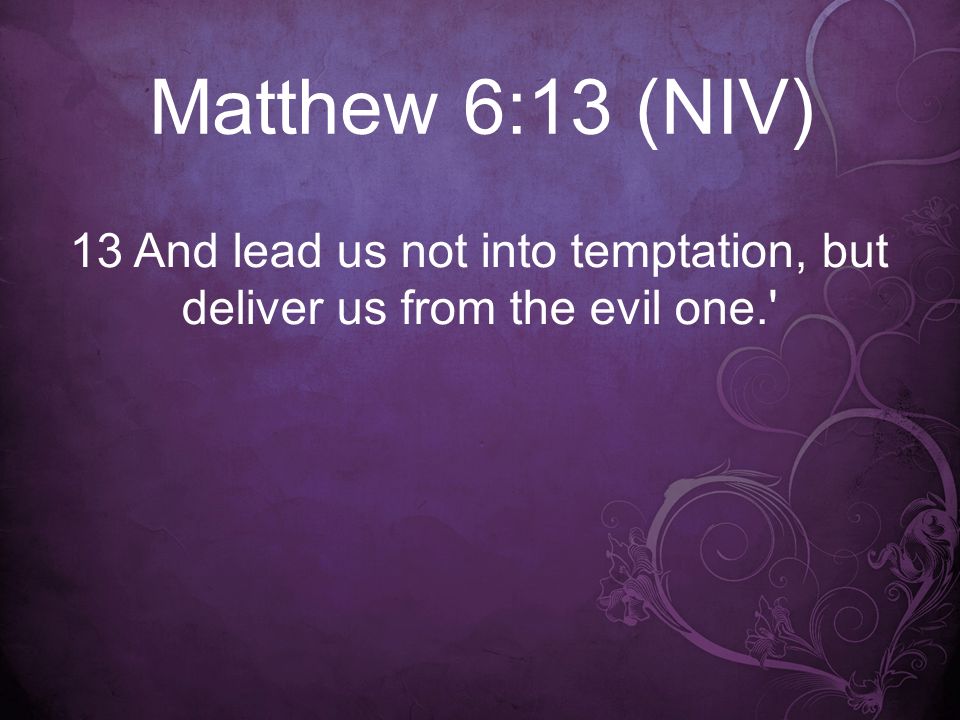 Matthew 6:13 (NIV)

13 And lead us not into temptation, but deliver us from the evil one.'